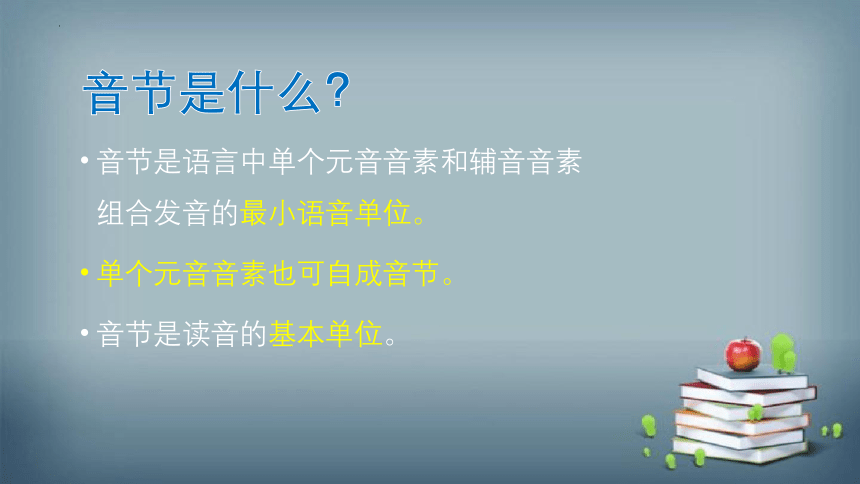 音节是什么?

• 音节是语言中单个元音音素和辅音音素组合发音的最小语音单位。

• 单个元音音素也可自成音节。

• 音节是读音的基本单位。